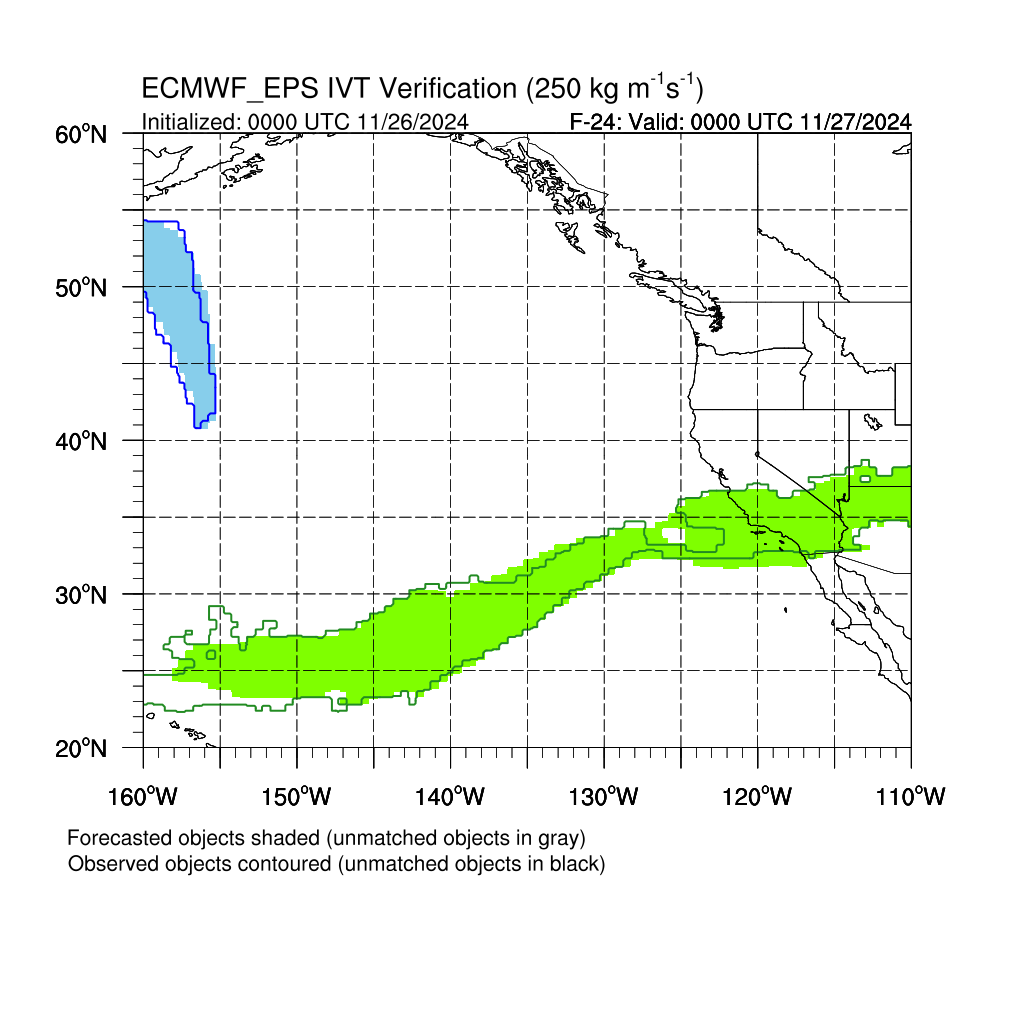 ECMWF_EPS IVT Verification (250 kg $m^{-1}s^{-1}$)
Initialized: 0000 UTC 11/26/2024
F-24: Valid: 0000 UTC 11/27/2024

60°N
50°N
40°N
30°N
20°N

160°W 150°W 140°W 130°W 120°W 110°W

Forecasted objects shaded (unmatched objects in gray)
Observed objects contoured (unmatched objects in black)